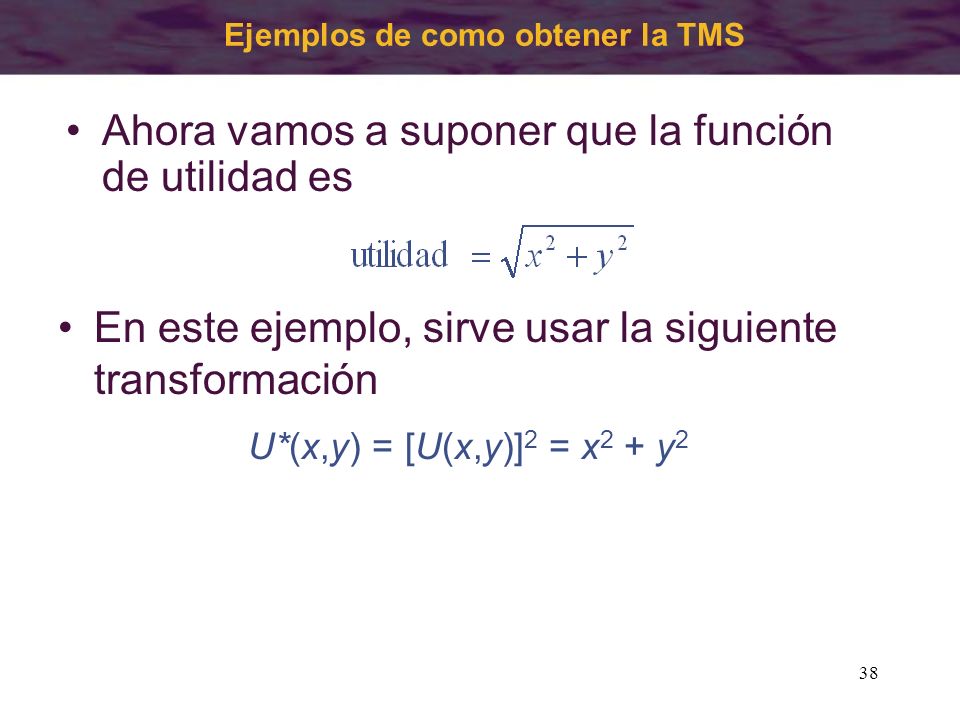 Ejemplos de como obtener la TMS

• Ahora vamos a suponer que la función de utilidad es

$\text{utilidad} = \sqrt{x^2 + y^2}$

• En este ejemplo, sirve usar la siguiente transformación

$U^*(x,y) = [U(x,y)]^2 = x^2 + y^2$

38